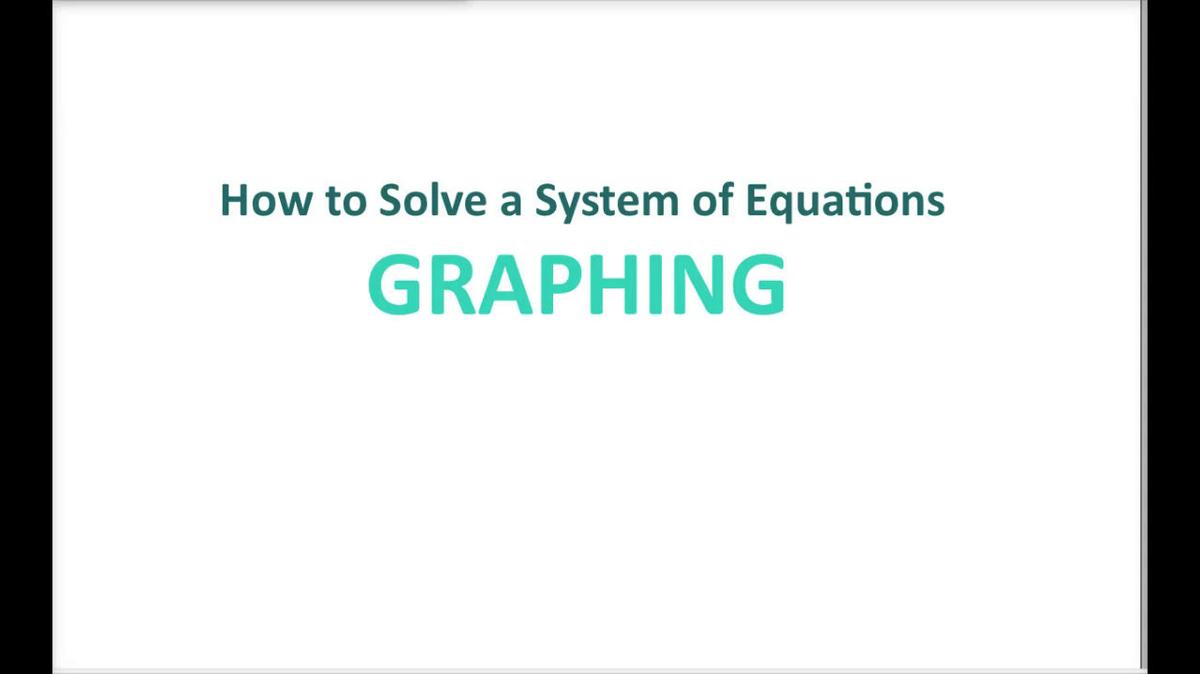 How to Solve a System of Equations

GRAPHING